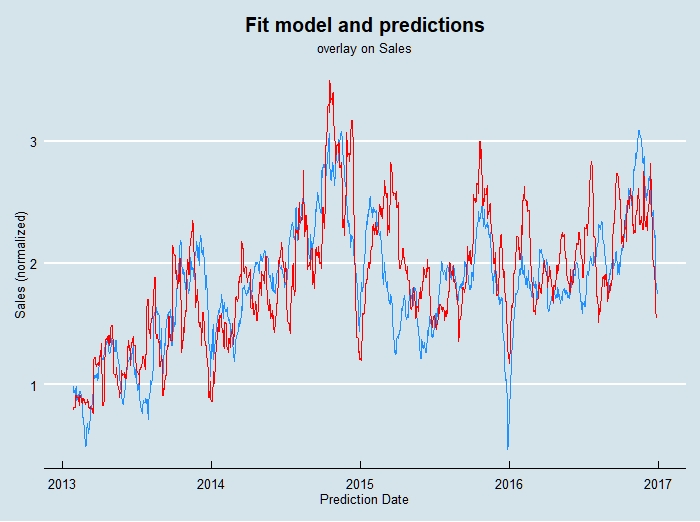 Fit model and predictions
overlay on Sales

Sales (normalized)

3
2
1

2013
2014
2015
2016
2017
Prediction Date